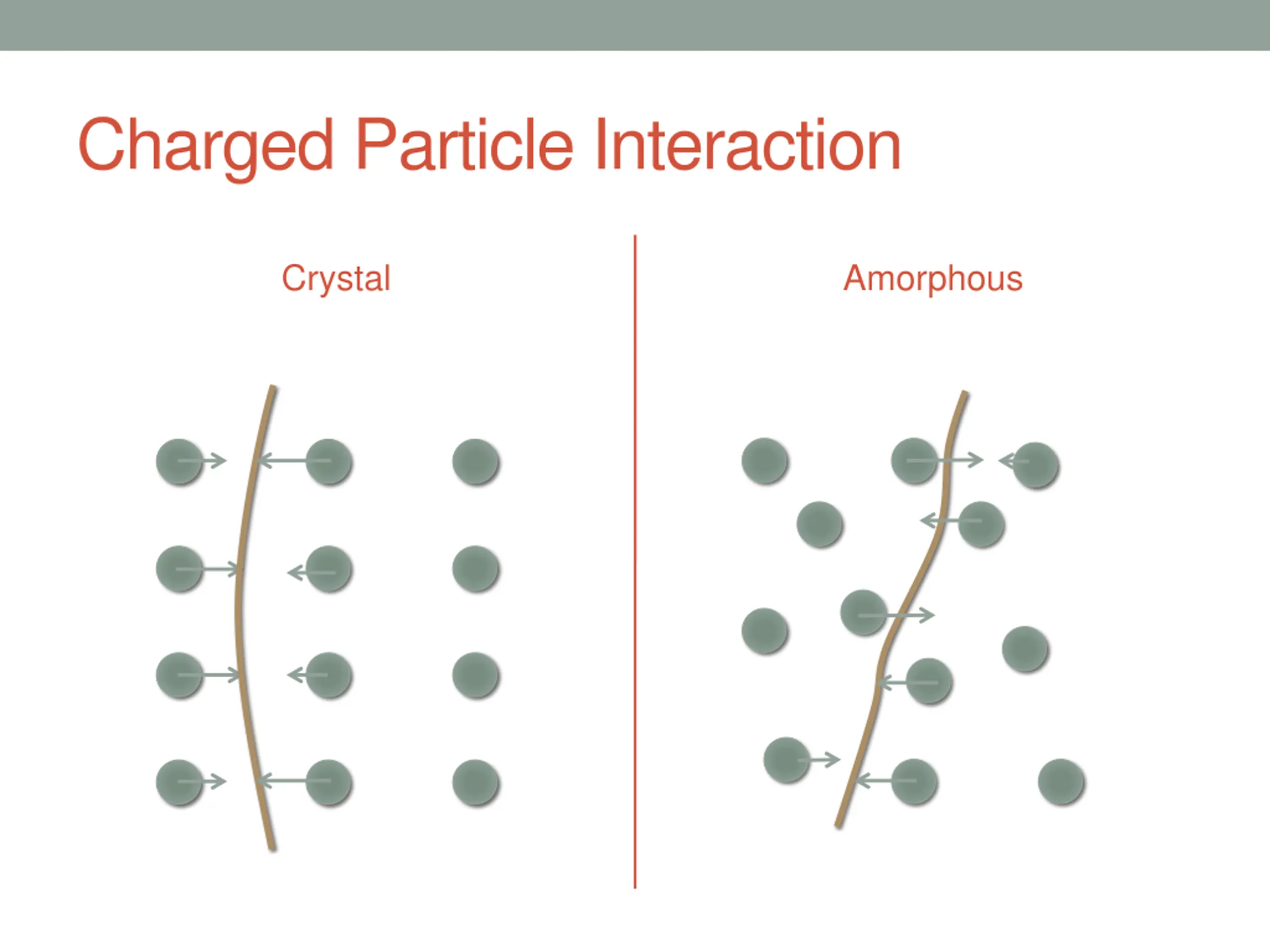 Charged Particle Interaction

Crystal

Amorphous